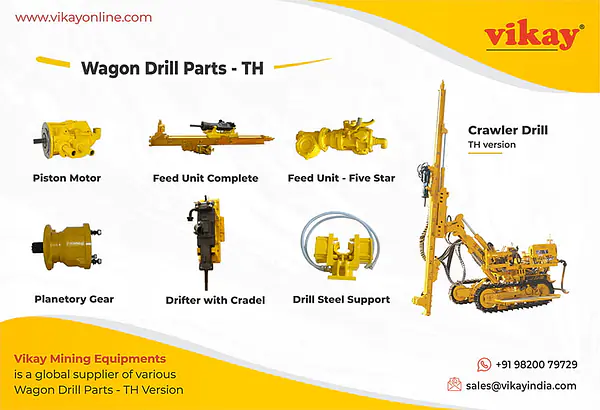 www.vikayonline.com

vikay®

Wagon Drill Parts - TH

Piston Motor

Feed Unit Complete

Feed Unit - Five Star

Crawler Drill
TH version

Planetory Gear

Drifter with Cradel

Drill Steel Support

Vikay Mining Equipments
is a global supplier of various
Wagon Drill Parts - TH Version

+91 98200 79729

sales@vikayindia.com